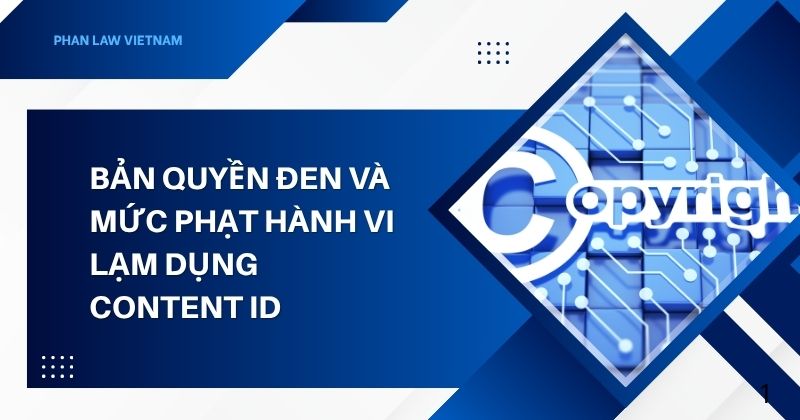 PHAN LAW VIETNAM

BẢN QUYỀN ĐEN VÀ MỨC PHẠT HÀNH VI LẠM DỤNG CONTENT ID

Copyrigh

1